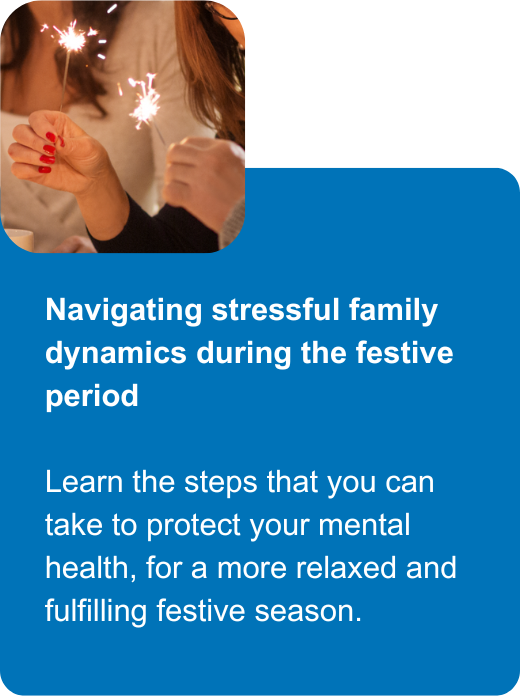 Navigating stressful family dynamics during the festive period

Learn the steps that you can take to protect your mental health, for a more relaxed and fulfilling festive season.